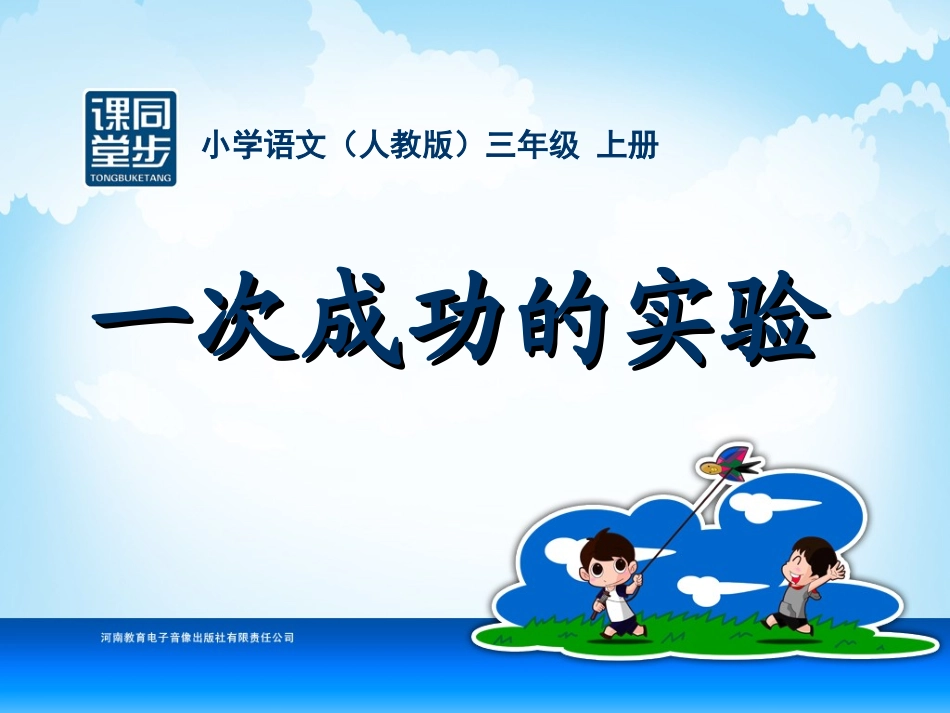 课同
堂步
TONGBUKETANG

小学语文（人教版）三年级 上册

一次成功的实验

河南教育电子音像出版社有限责任公司